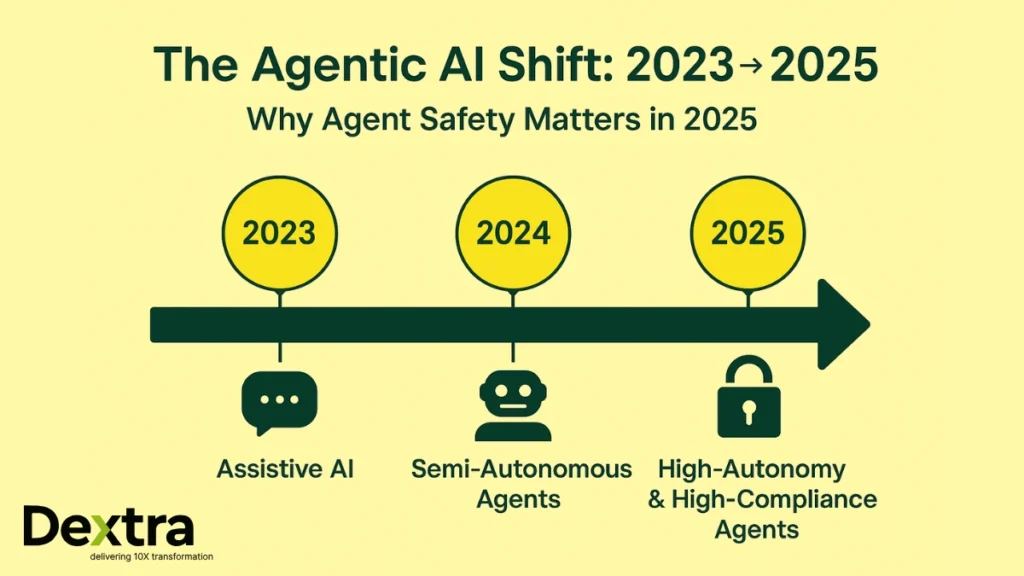 The Agentic AI Shift: 2023→2025

Why Agent Safety Matters in 2025

2023

2024

2025

Assistive AI

Semi-Autonomous Agents

High-Autonomy & High-Compliance Agents

Dextra
delivering 10X transformation